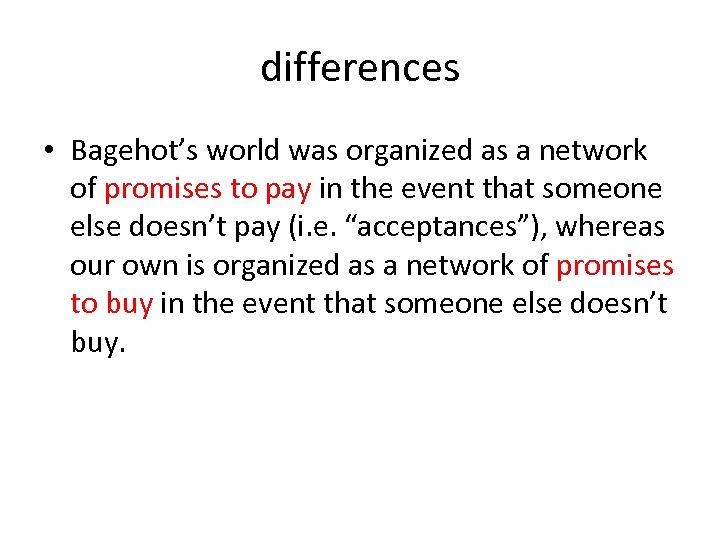 differences

• Bagehot’s world was organized as a network of promises to pay in the event that someone else doesn’t pay (i.e. “acceptances”), whereas our own is organized as a network of promises to buy in the event that someone else doesn’t buy.